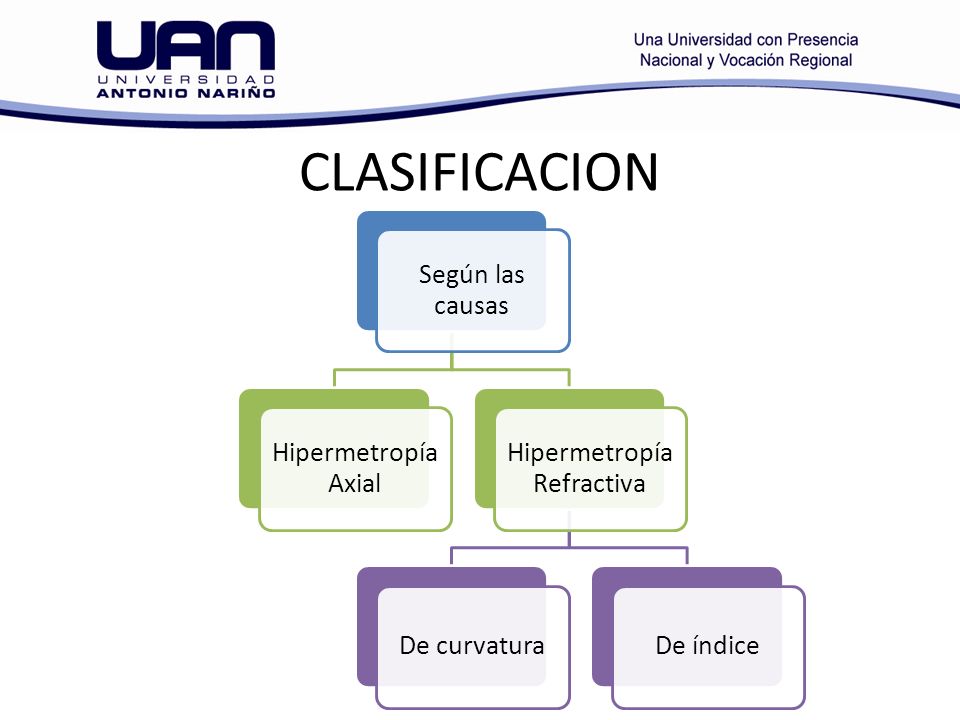 UAN
UNIVERSIDAD
ANTONIO NARIÑO

Una Universidad con Presencia
Nacional y Vocación Regional

CLASIFICACION

Según las causas

Hipermetropía Axial

Hipermetropía Refractiva

De curvatura

De índice